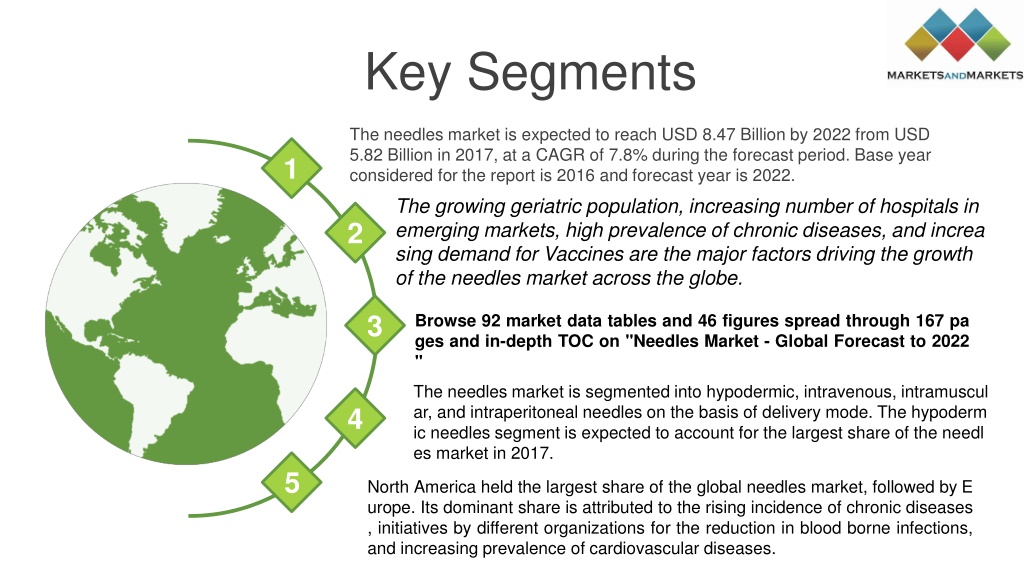 Key Segments

MARKETSANDMARKETS

1

The needles market is expected to reach USD 8.47 Billion by 2022 from USD 5.82 Billion in 2017, at a CAGR of 7.8% during the forecast period. Base year considered for the report is 2016 and forecast year is 2022.

2

The growing geriatric population, increasing number of hospitals in emerging markets, high prevalence of chronic diseases, and increa sing demand for Vaccines are the major factors driving the growth of the needles market across the globe.

3

Browse 92 market data tables and 46 figures spread through 167 pa ges and in-depth TOC on "Needles Market - Global Forecast to 2022 "

4

The needles market is segmented into hypodermic, intravenous, intramuscul ar, and intraperitoneal needles on the basis of delivery mode. The hypoderm ic needles segment is expected to account for the largest share of the needl es market in 2017.

5

North America held the largest share of the global needles market, followed by E urope. Its dominant share is attributed to the rising incidence of chronic diseases , initiatives by different organizations for the reduction in blood borne infections, and increasing prevalence of cardiovascular diseases.